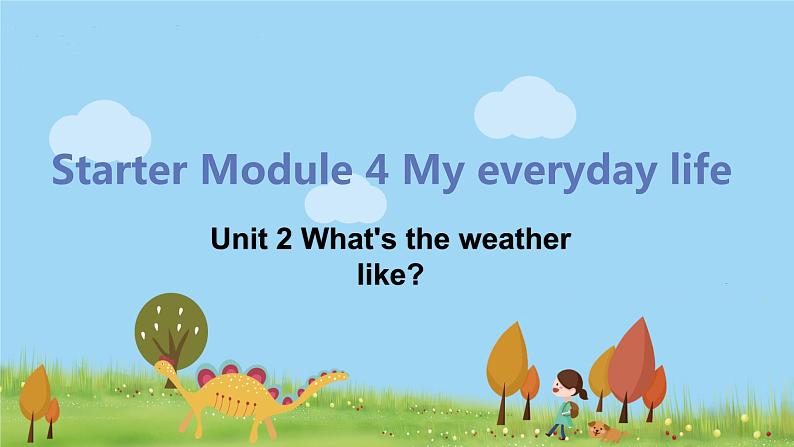 Starter Module 4 My everyday life

Unit 2 What's the weather like?